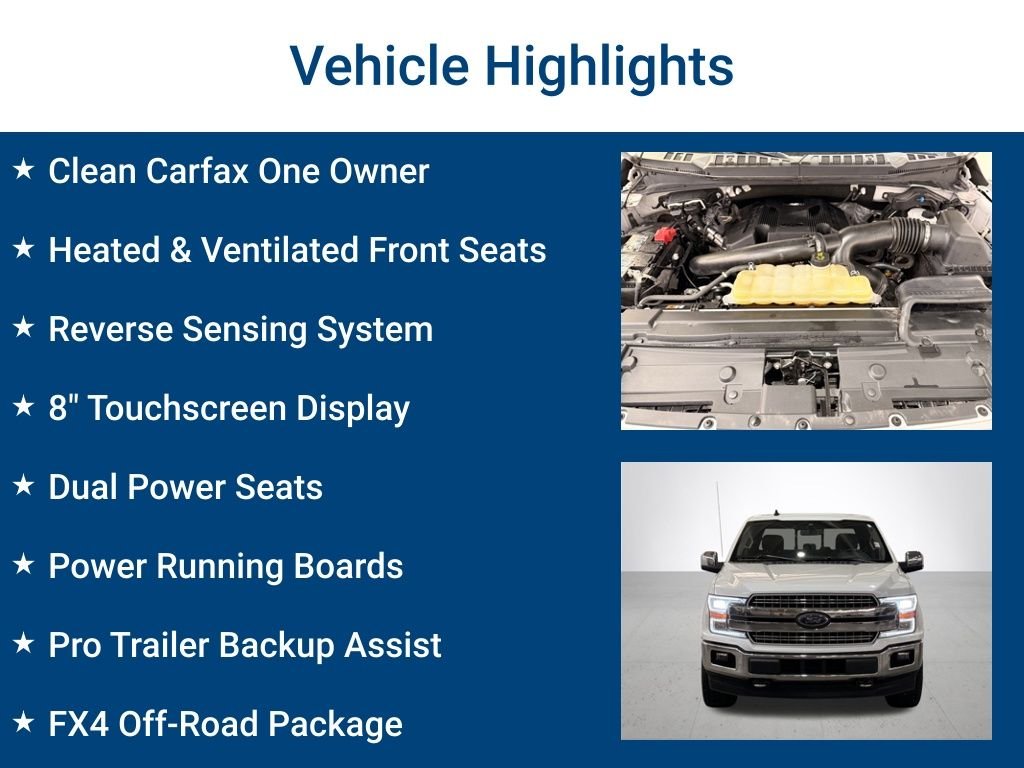 Vehicle Highlights

★ Clean Carfax One Owner

★ Heated & Ventilated Front Seats

★ Reverse Sensing System

★ 8" Touchscreen Display

★ Dual Power Seats

★ Power Running Boards

★ Pro Trailer Backup Assist

★ FX4 Off-Road Package